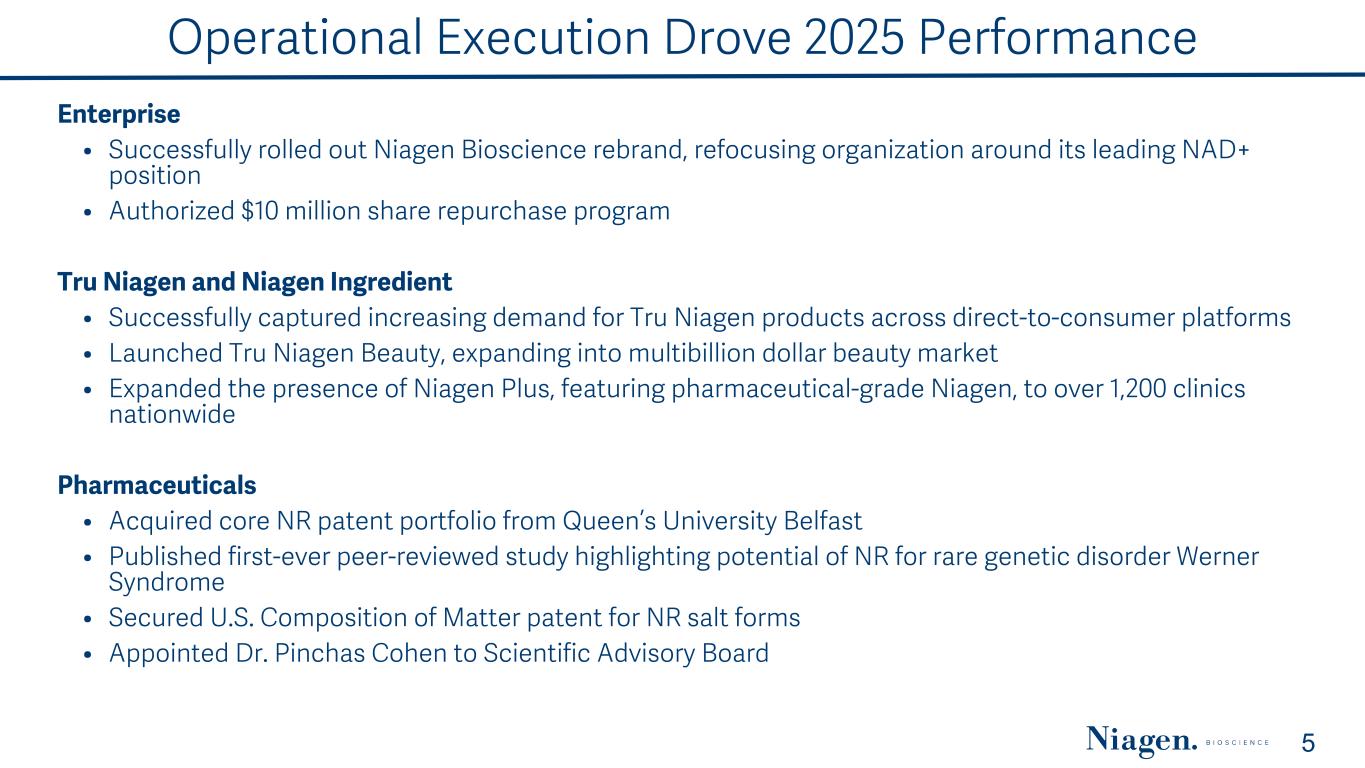 Operational Execution Drove 2025 Performance

Enterprise
• Successfully rolled out Niagen Bioscience rebrand, refocusing organization around its leading NAD+ position
• Authorized $10 million share repurchase program

Tru Niagen and Niagen Ingredient
• Successfully captured increasing demand for Tru Niagen products across direct-to-consumer platforms
• Launched Tru Niagen Beauty, expanding into multibillion dollar beauty market
• Expanded the presence of Niagen Plus, featuring pharmaceutical-grade Niagen, to over 1,200 clinics nationwide

Pharmaceuticals
• Acquired core NR patent portfolio from Queen's University Belfast
• Published first-ever peer-reviewed study highlighting potential of NR for rare genetic disorder Werner Syndrome
• Secured U.S. Composition of Matter patent for NR salt forms
• Appointed Dr. Pinchas Cohen to Scientific Advisory Board

Niagen. BIOSCIENCE 5